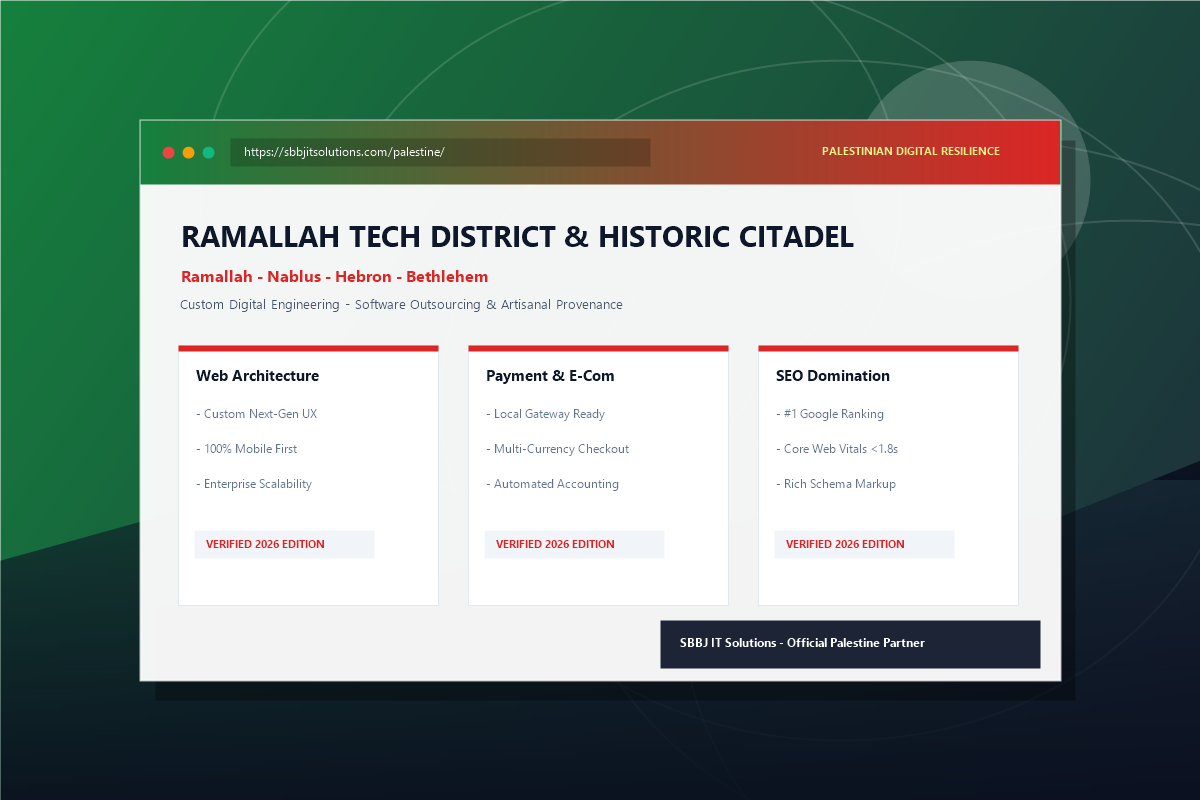 https://sbbjitsolutions.com/palestine/

PALESTINIAN DIGITAL RESILIENCE

RAMALLAH TECH DISTRICT & HISTORIC CITADEL

Ramallah - Nablus - Hebron - Bethlehem

Custom Digital Engineering - Software Outsourcing & Artisanal Provenance

Web Architecture

- Custom Next-Gen UX

- 100% Mobile First

- Enterprise Scalability

VERIFIED 2026 EDITION

Payment & E-Com

- Local Gateway Ready

- Multi-Currency Checkout

- Automated Accounting

VERIFIED 2026 EDITION

SEO Domination

- #1 Google Ranking

- Core Web Vitals <1.8s

- Rich Schema Markup

VERIFIED 2026 EDITION

SBBJ IT Solutions - Official Palestine Partner